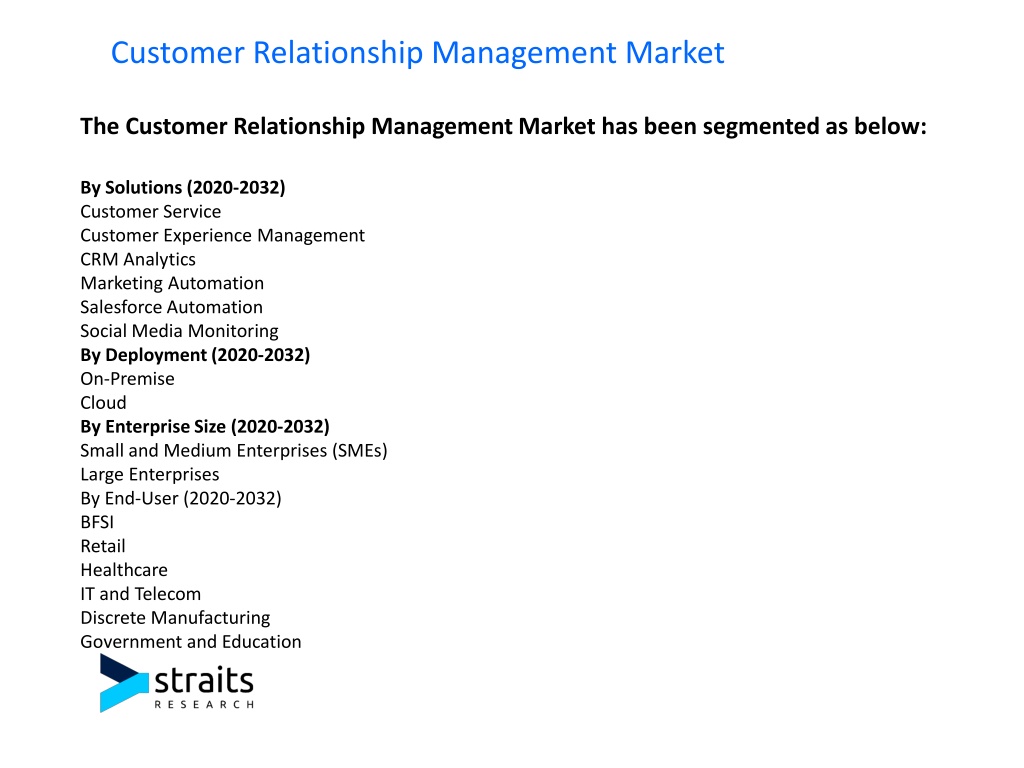 Customer Relationship Management Market

The Customer Relationship Management Market has been segmented as below:

By Solutions (2020-2032)
Customer Service
Customer Experience Management
CRM Analytics
Marketing Automation
Salesforce Automation
Social Media Monitoring
By Deployment (2020-2032)
On-Premise
Cloud
By Enterprise Size (2020-2032)
Small and Medium Enterprises (SMEs)
Large Enterprises
By End-User (2020-2032)
BFSI
Retail
Healthcare
IT and Telecom
Discrete Manufacturing
Government and Education

straits
RESEARCH